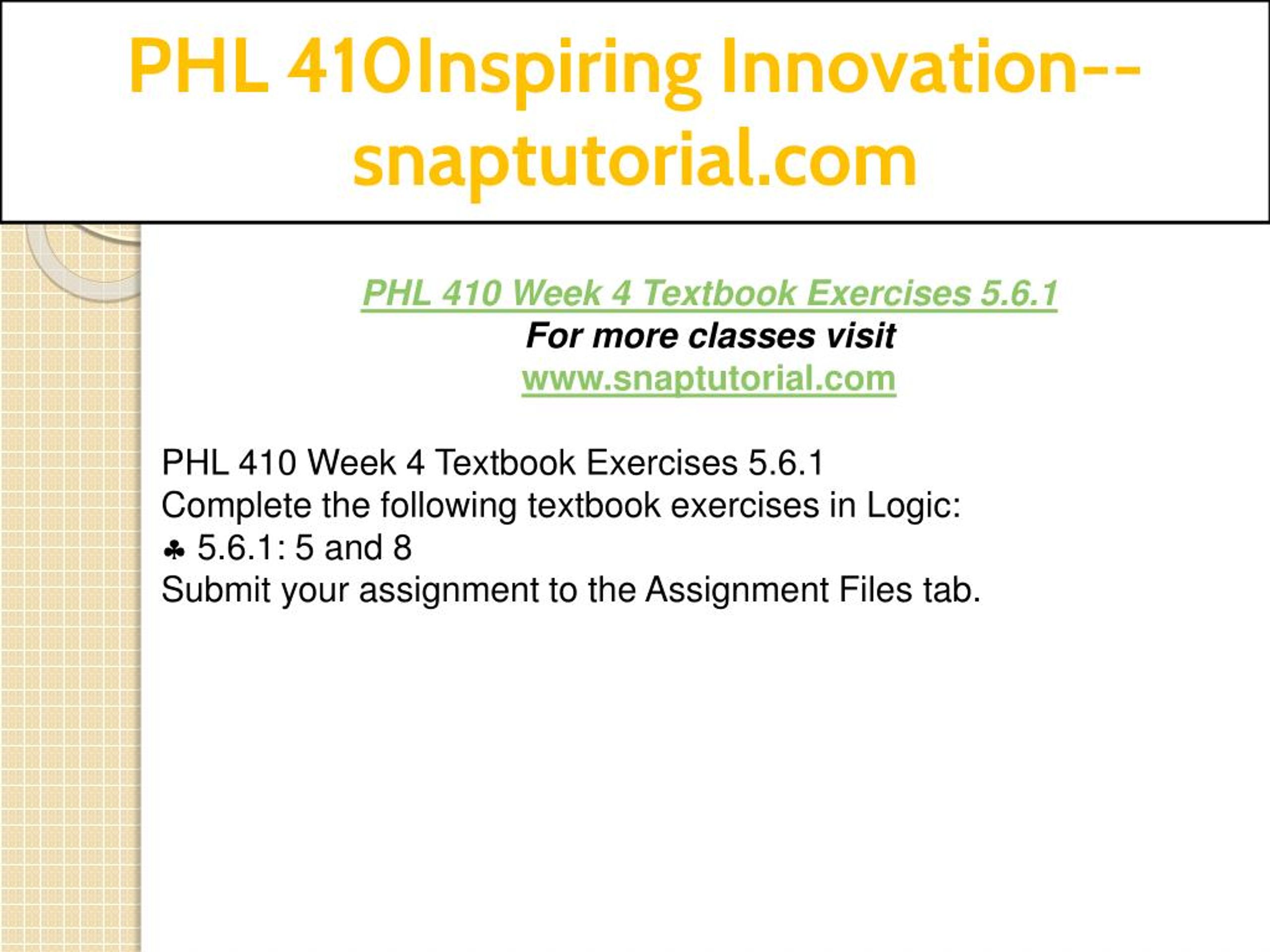 PHL 410Inspiring Innovation--snaptutorial.com

PHL 410 Week 4 Textbook Exercises 5.6.1
For more classes visit
www.snaptutorial.com

PHL 410 Week 4 Textbook Exercises 5.6.1
Complete the following textbook exercises in Logic:
♣ 5.6.1: 5 and 8
Submit your assignment to the Assignment Files tab.